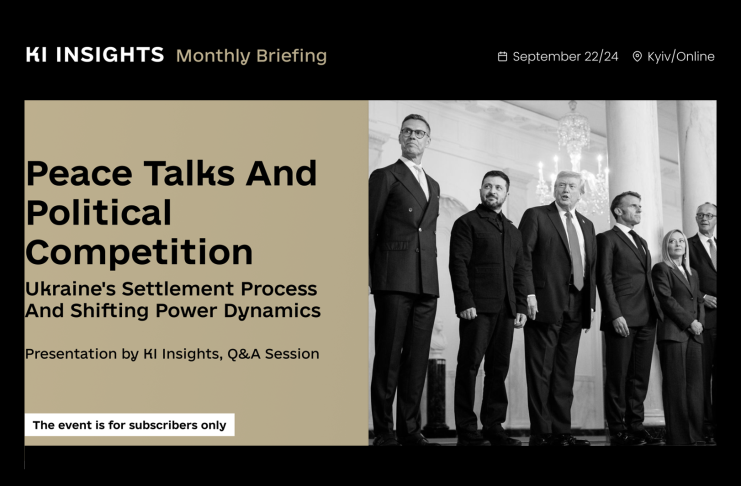 KI INSIGHTS Monthly Briefing

September 22/24 Kyiv/Online

Peace Talks And Political Competition

Ukraine's Settlement Process And Shifting Power Dynamics

Presentation by KI Insights, Q&A Session

The event is for subscribers only